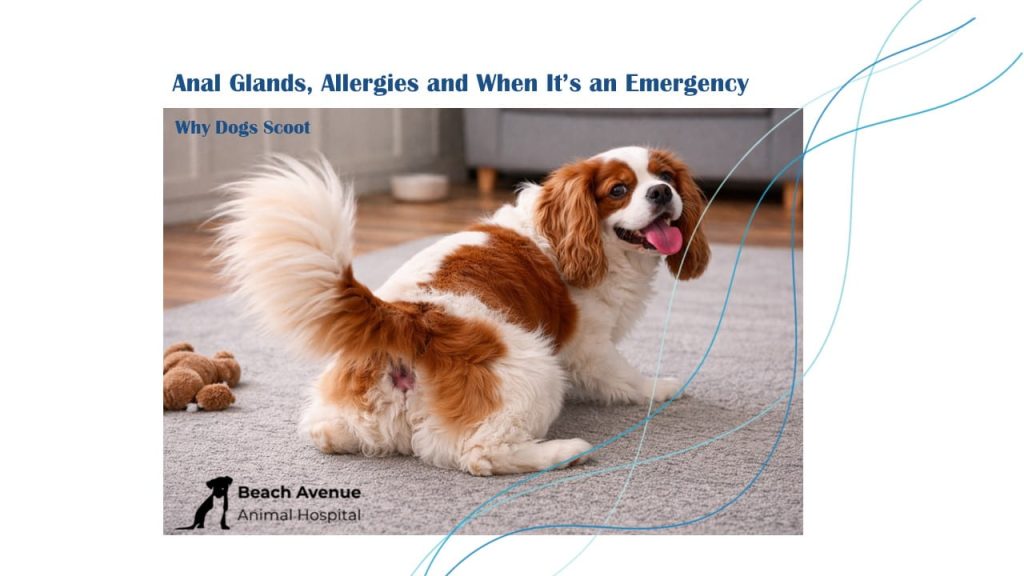 Anal Glands, Allergies and When It's an Emergency

Why Dogs Scoot

Beach Avenue
Animal Hospital